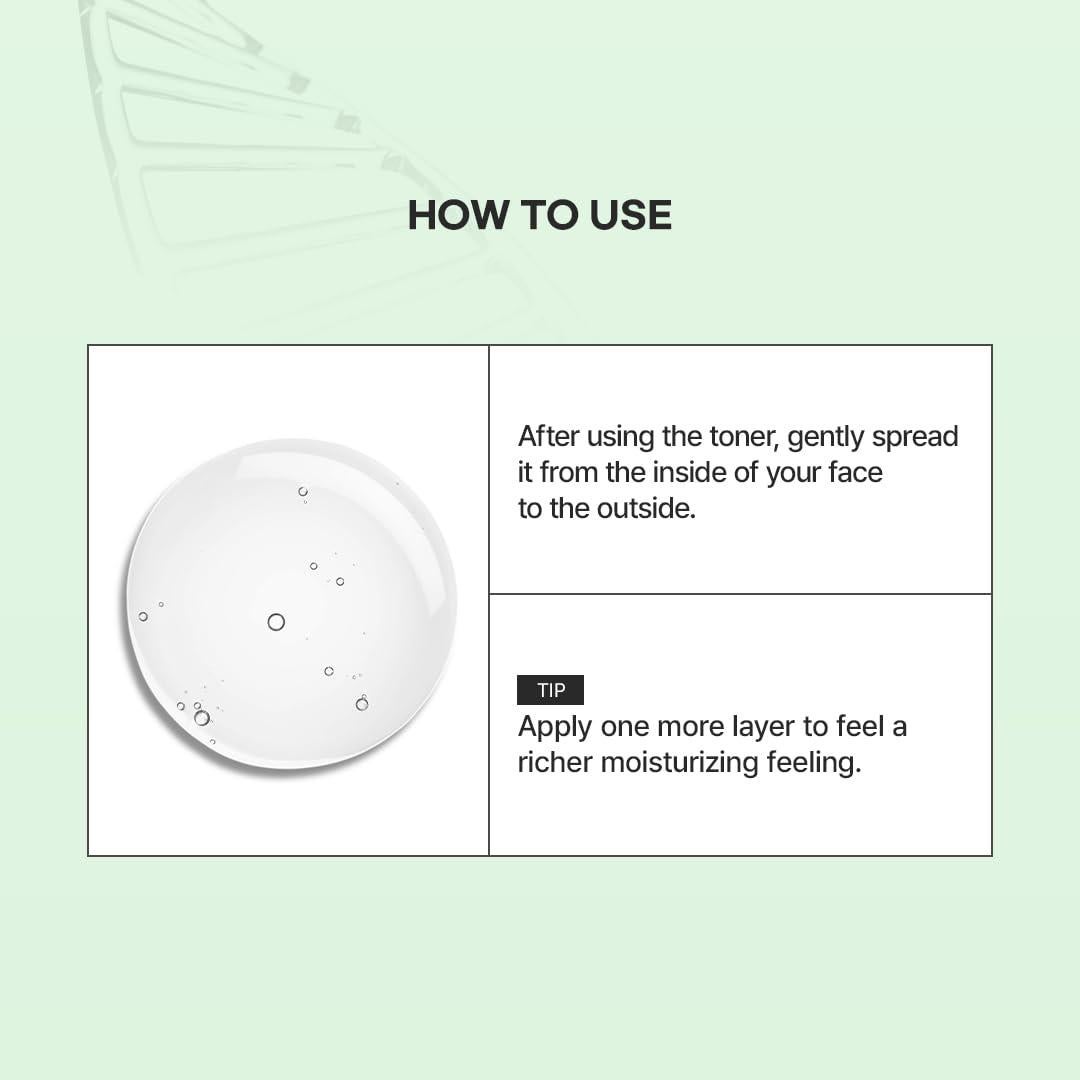 HOW TO USE

After using the toner, gently spread it from the inside of your face to the outside.

TIP
Apply one more layer to feel a richer moisturizing feeling.